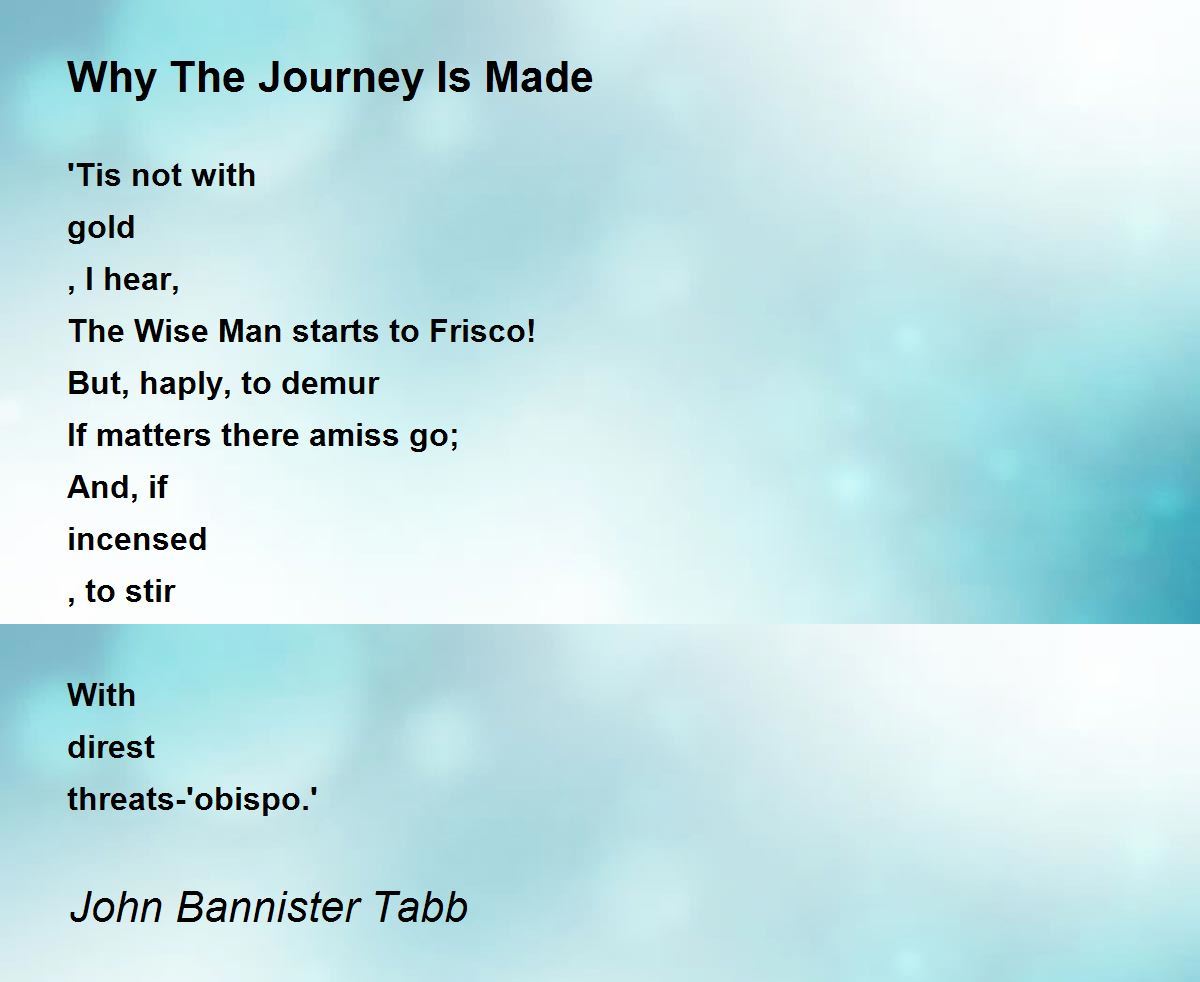 Why The Journey Is Made

'Tis not with
gold
, I hear,
The Wise Man starts to Frisco!
But, haply, to demur
If matters there amiss go;
And, if
incensed
, to stir

With
direst
threats-'obispo.'

John Bannister Tabb